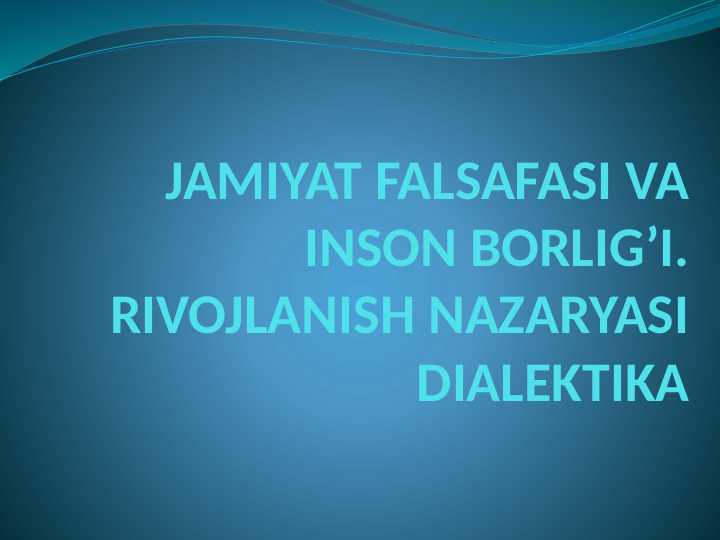 JAMIYAT FALSAFASI VA INSON BORLIG’I. RIVOJLANISH NAZARYASI DIALEKTIKA